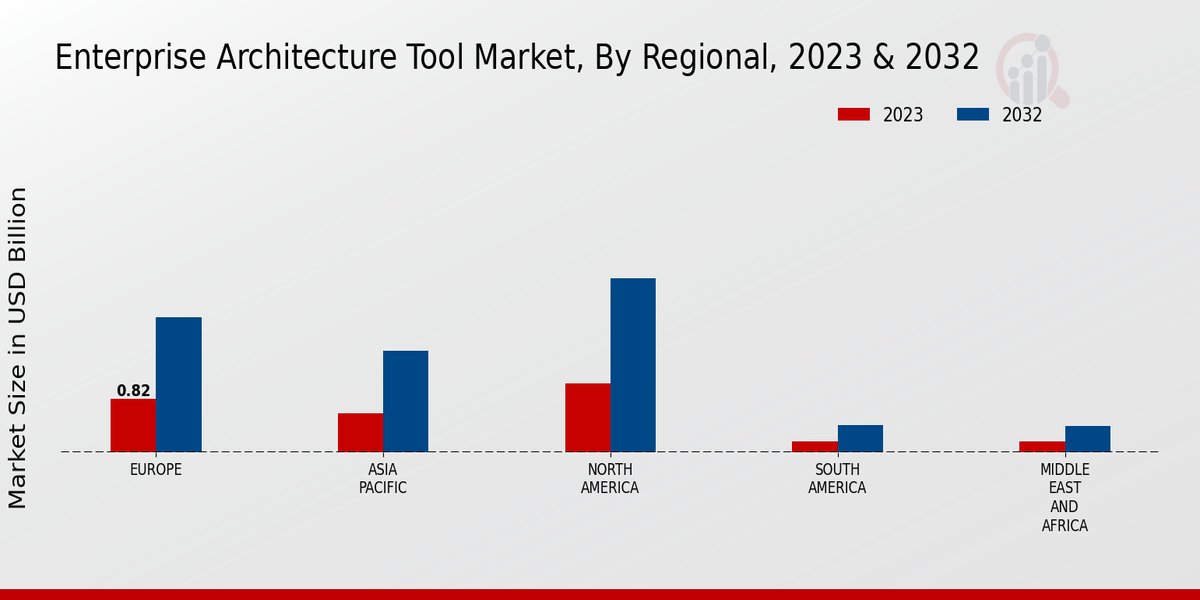 Enterprise Architecture Tool Market, By Regional, 2023 & 2032

2023
2032

Market Size in USD Billion

0.82

EUROPE
ASIA PACIFIC
NORTH AMERICA
SOUTH AMERICA
MIDDLE EAST AND AFRICA